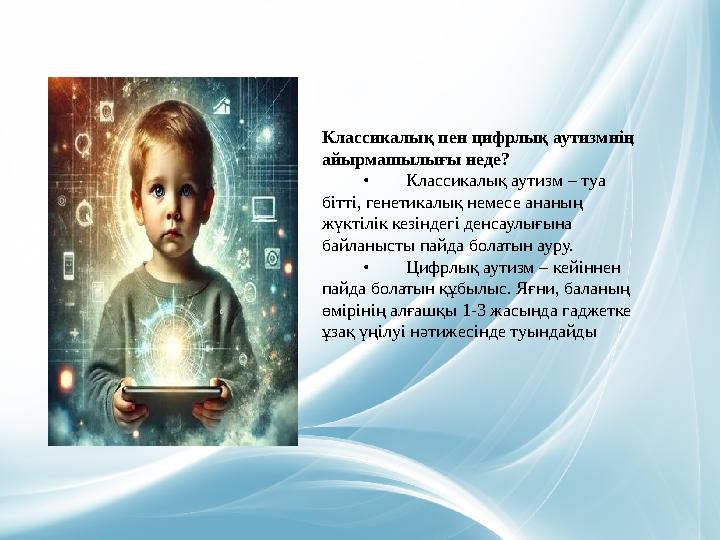 Классикалық пен цифрлық аутизмнің айырмашылығы неде?

• Классикалық аутизм – туа бітті, генетикалық немесе ананың жүктілік кезіндегі денсаулығына байланысты пайда болатын ауру.

• Цифрлық аутизм – кейіннен пайда болатын құбылыс. Яғни, баланың өмірінің алғашқы 1-3 жасында гаджетке ұзақ үңілуі нәтижесінде туындайды